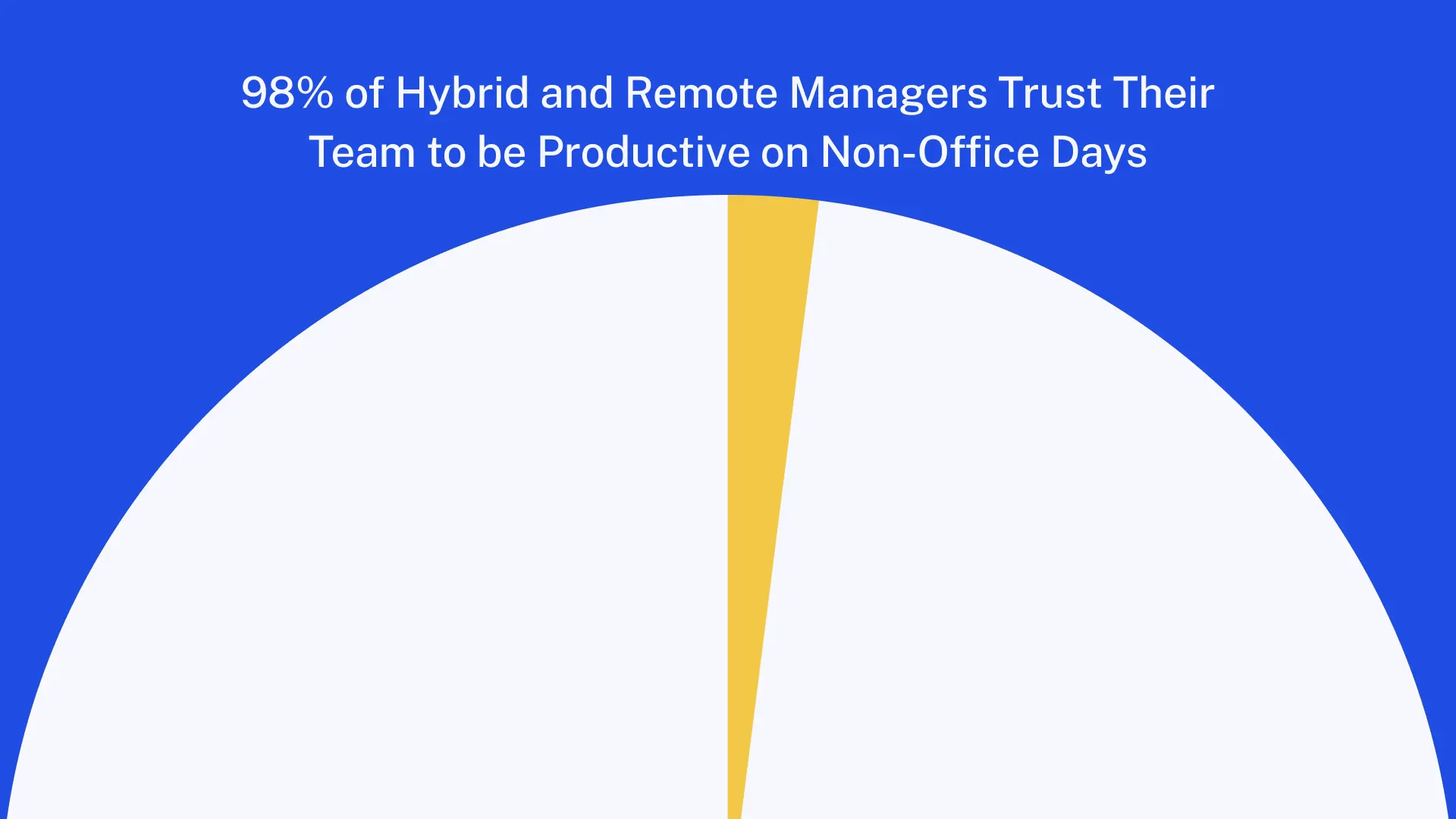 98% of Hybrid and Remote Managers Trust Their Team to be Productive on Non-Office Days